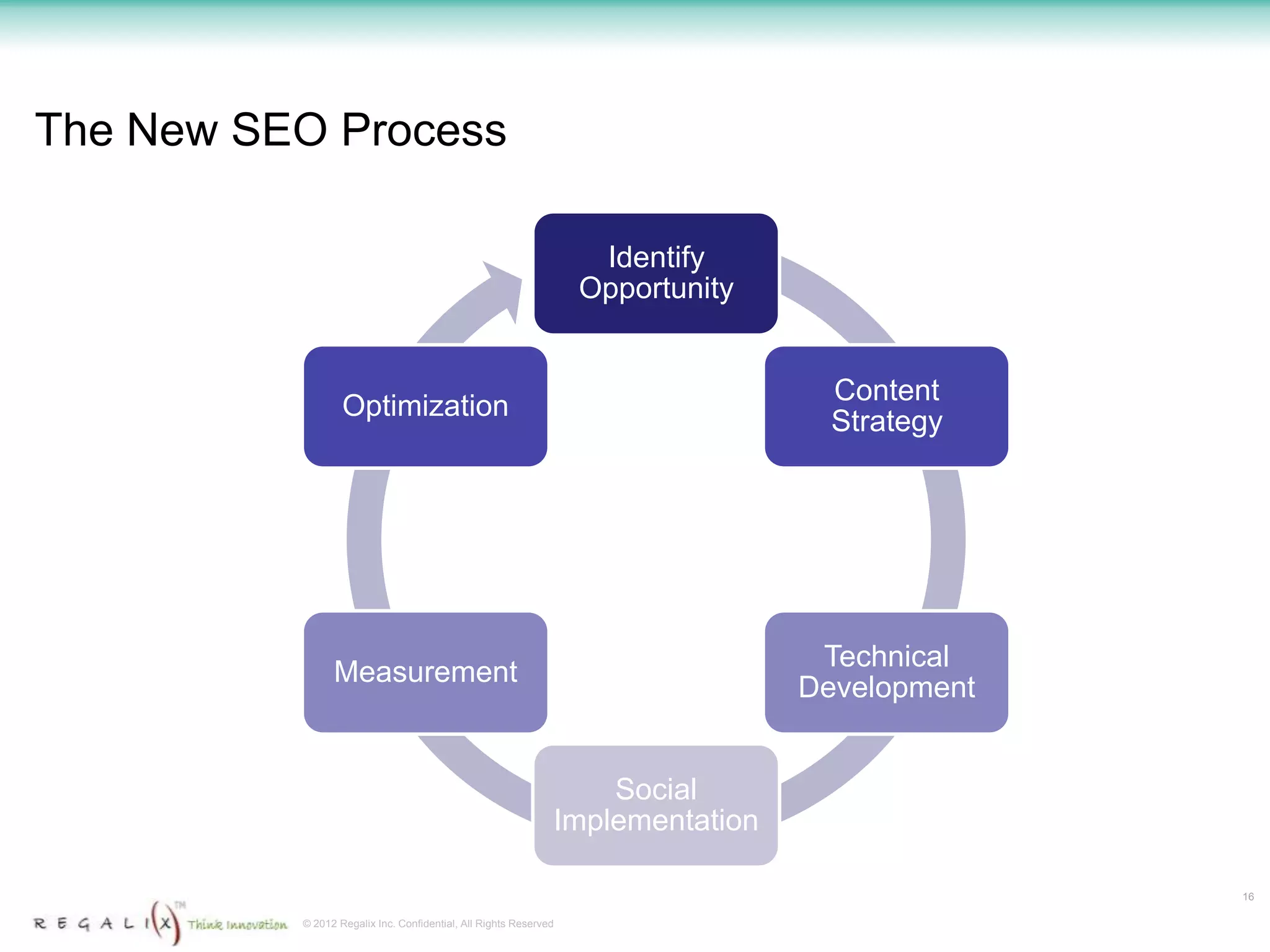 The New SEO Process

Identify Opportunity

Content Strategy

Technical Development

Social Implementation

Measurement

Optimization

16

REGALI(X)™ Think Innovation © 2012 Regalix Inc. Confidential, All Rights Reserved